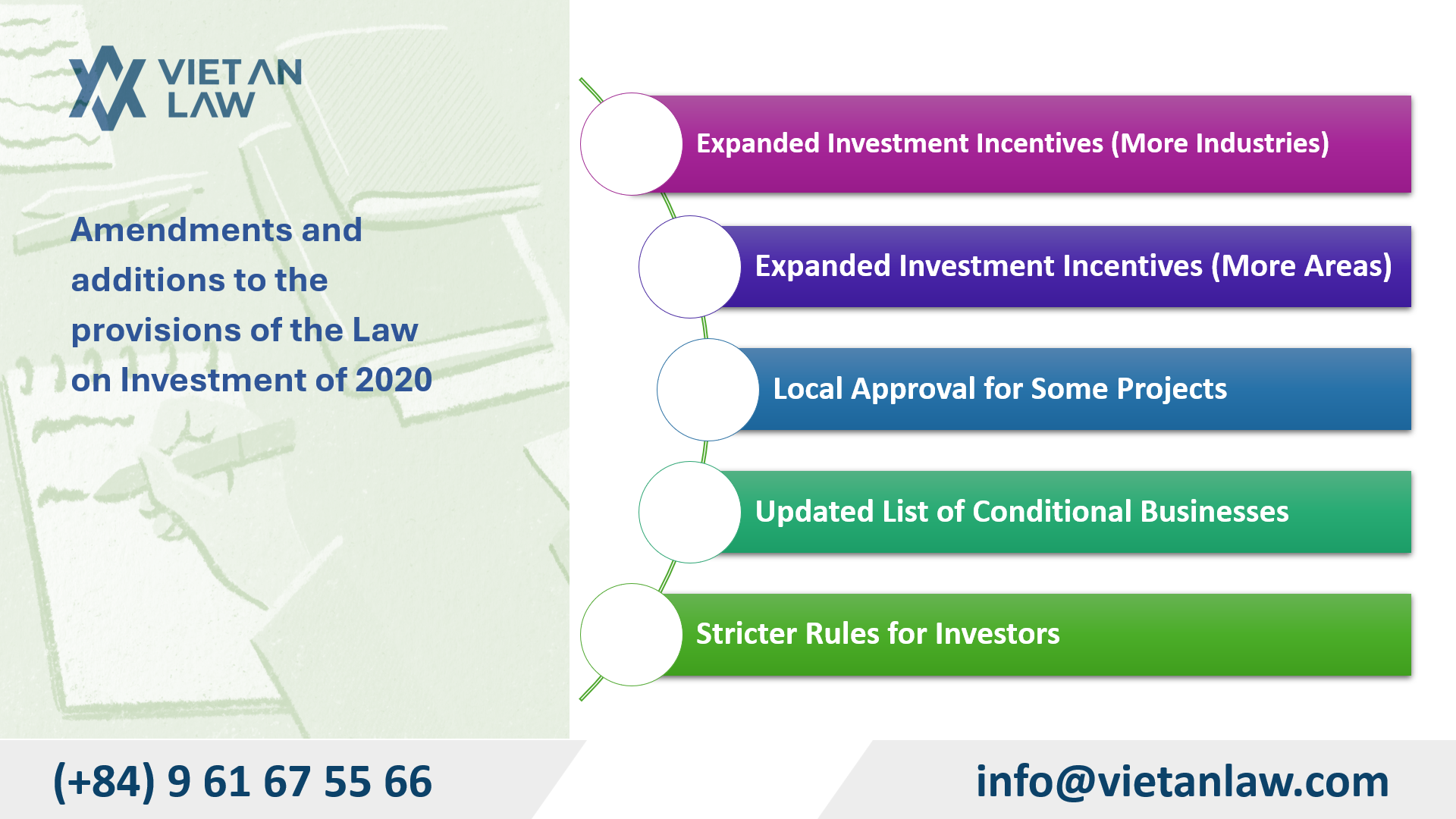 VIET AN LAW

Amendments and additions to the provisions of the Law on Investment of 2020

Expanded Investment Incentives (More Industries)

Expanded Investment Incentives (More Areas)

Local Approval for Some Projects

Updated List of Conditional Businesses

Stricter Rules for Investors

(+84) 9 61 67 55 66

info@vietanlaw.com